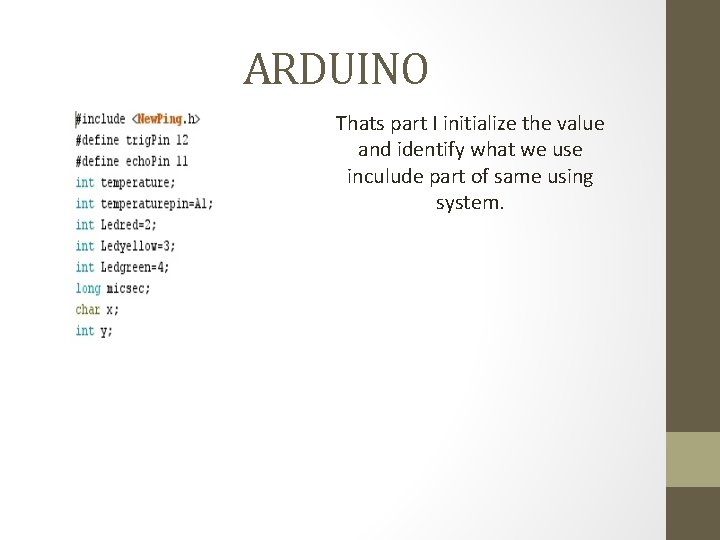 ARDUINO

#include <NewPing.h>
#define trigPin 12
#define echoPin 11
int temperature;
int temperaturepin=A1;
int Ledred=2;
int Ledyellow=3;
int Ledgreen=4;
long micsec;
char x;
int y;

Thats part I initialize the value and identify what we use inculude part of same using system.